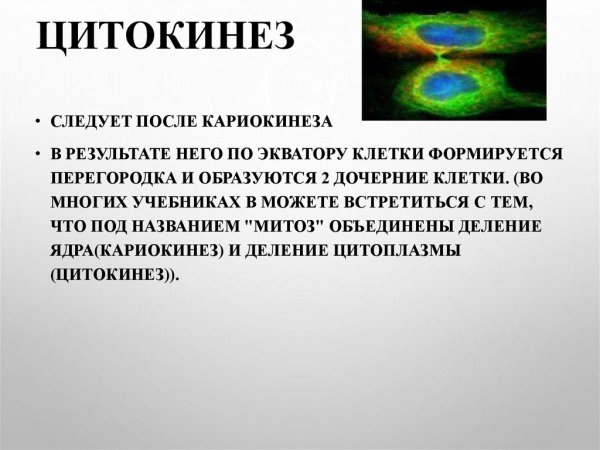 ЦИТОКИНЕЗ

• СЛЕДУЕТ ПОСЛЕ КАРИОКИНЕЗА

• В РЕЗУЛЬТАТЕ НЕГО ПО ЭКВАТОРУ КЛЕТКИ ФОРМИРУЕТСЯ ПЕРЕГОРОДКА И ОБРАЗУЮТСЯ 2 ДОЧЕРНИЕ КЛЕТКИ. (ВО МНОГИХ УЧЕБНИКАХ В МОЖЕТЕ ВСТРЕТИТЬСЯ С ТЕМ, ЧТО ПОД НАЗВАНИЕМ "МИТОЗ" ОБЪЕДИНЕНЫ ДЕЛЕНИЕ ЯДРА(КАРИОКИНЕЗ) И ДЕЛЕНИЕ ЦИТОПЛАЗМЫ (ЦИТОКИНЕЗ)).